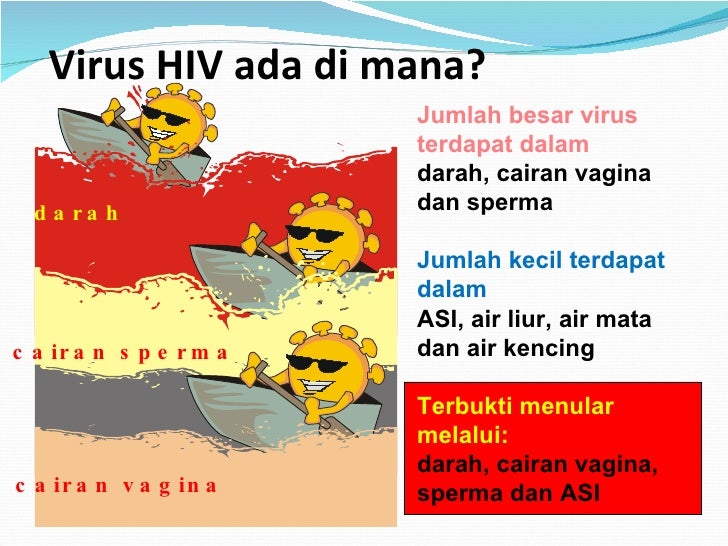 Virus HIV ada di mana?

darah

cairan sperma

cairan vagina

Jumlah besar virus terdapat dalam
darah, cairan vagina dan sperma

Jumlah kecil terdapat dalam
ASI, air liur, air mata dan air kencing

Terbukti menular melalui:
darah, cairan vagina, sperma dan ASI